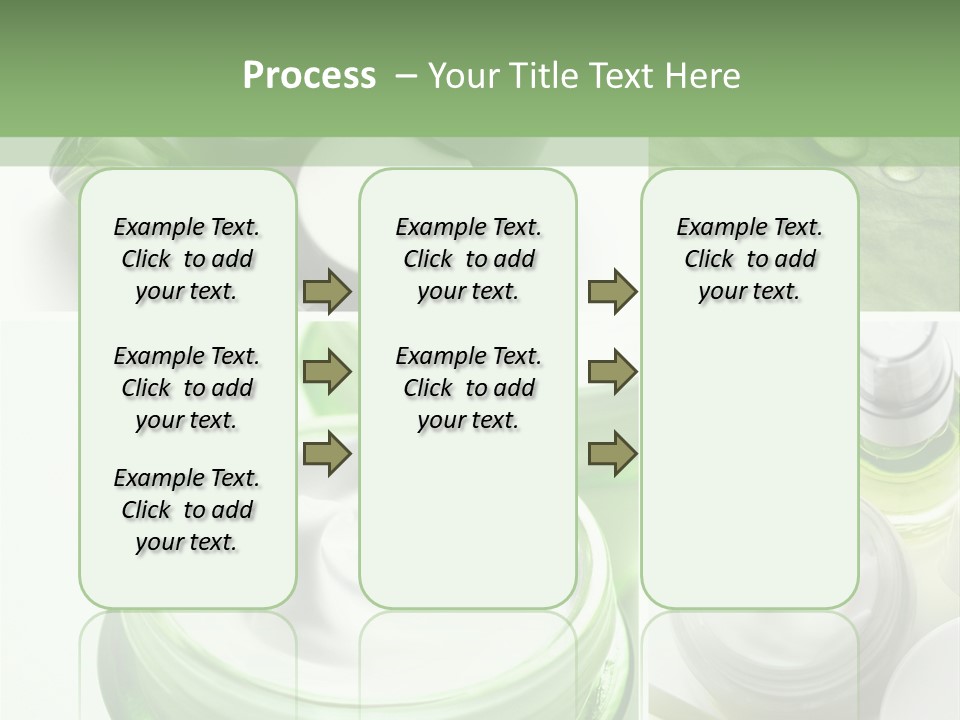 Process – Your Title Text Here

Example Text. Click to add your text.

Example Text. Click to add your text.

Example Text. Click to add your text.

Example Text. Click to add your text.

Example Text. Click to add your text.

Example Text. Click to add your text.